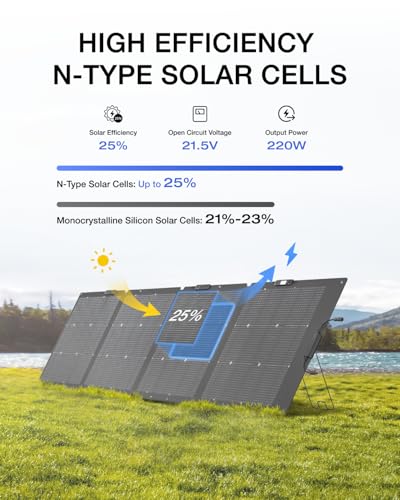 HIGH EFFICIENCY
N-TYPE SOLAR CELLS

Solar Efficiency
25%

Open Circuit Voltage
21.5V

Output Power
220W

N-Type Solar Cells: Up to 25%

Monocrystalline Silicon Solar Cells: 21%-23%

25%